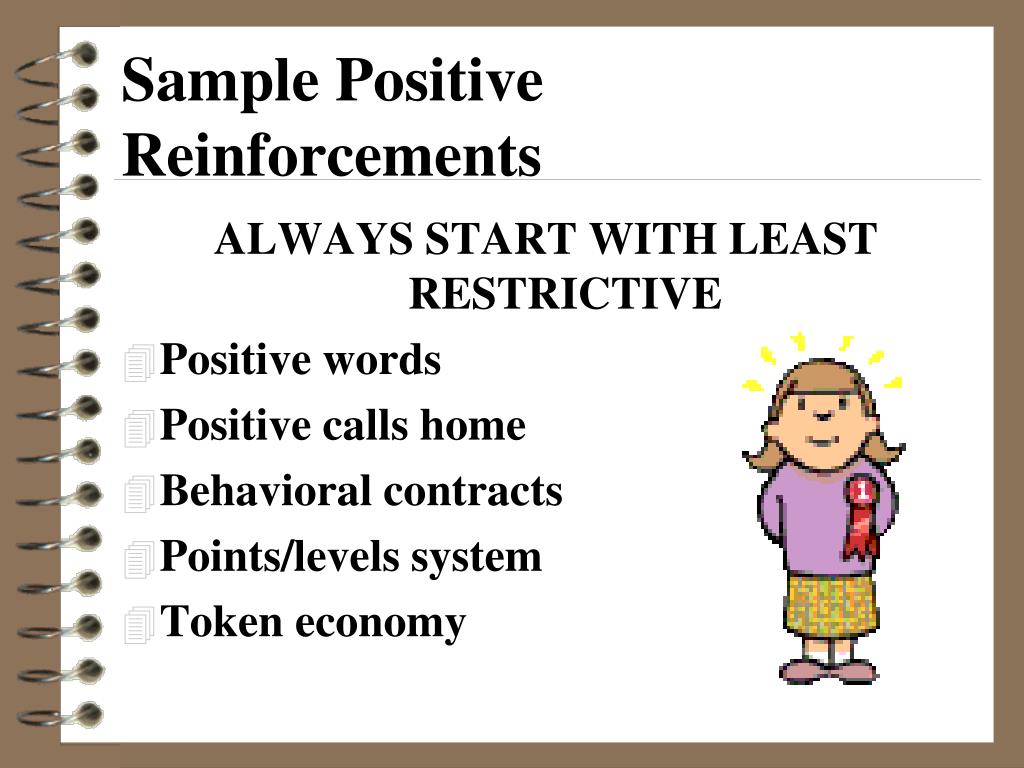 Sample Positive Reinforcements

ALWAYS START WITH LEAST RESTRICTIVE

Positive words
Positive calls home
Behavioral contracts
Points/levels system
Token economy

1